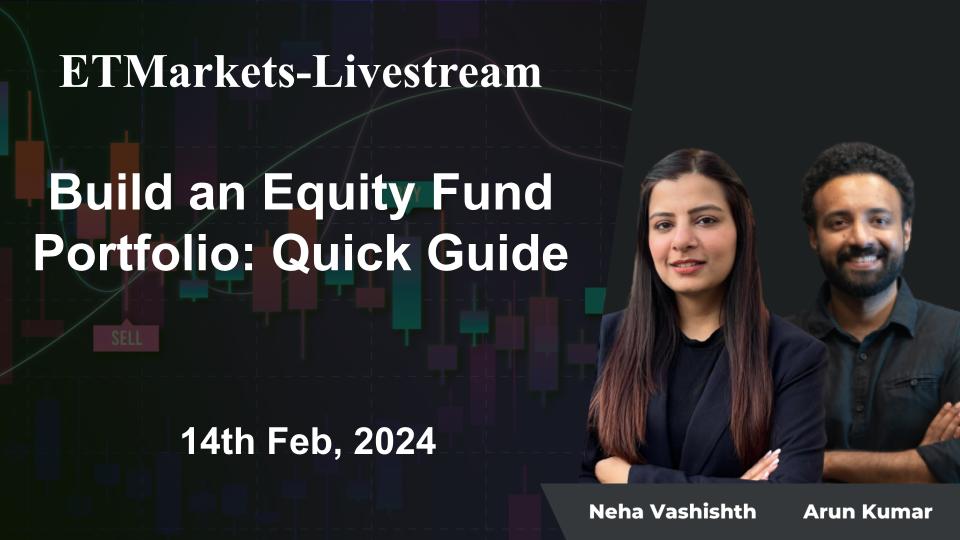 ETMarkets-Livestream

Build an Equity Fund Portfolio: Quick Guide

SELL

14th Feb, 2024

Neha Vashishth

Arun Kumar